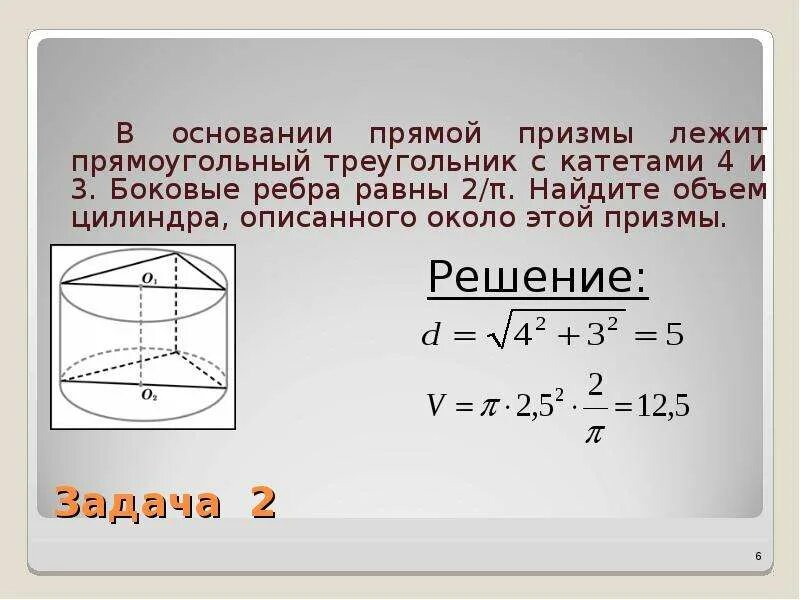 В основании прямой призмы лежит прямоугольный треугольник с катетами 4 и 3. Боковые ребра равны 2/π. Найдите объем цилиндра, описанного около этой призмы.

$O_1$

$O_2$

Решение:

$d = \sqrt{4^2 + 3^2} = 5$

$V = \pi \cdot 2{,}5^2 \cdot \frac{2}{\pi} = 12{,}5$

Задача 2

6